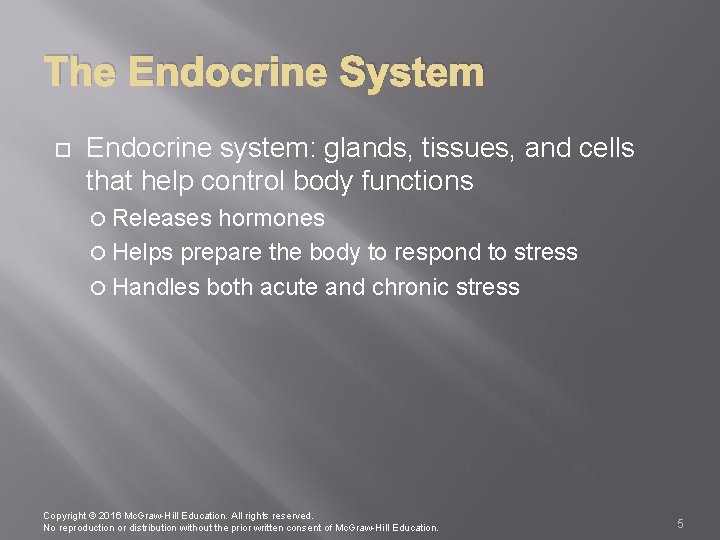 The Endocrine System

Endocrine system: glands, tissues, and cells that help control body functions

Releases hormones

Helps prepare the body to respond to stress

Handles both acute and chronic stress

Copyright © 2016 McGraw-Hill Education. All rights reserved.
No reproduction or distribution without the prior written consent of McGraw-Hill Education.

5